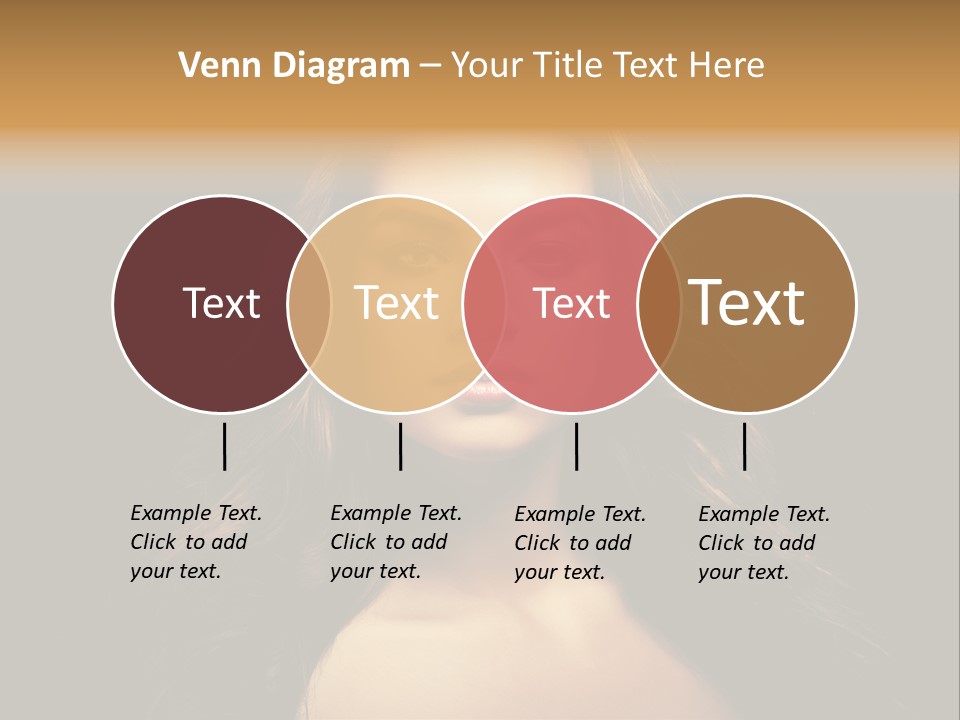 Venn Diagram – Your Title Text Here

Text

Text

Text

Text

Example Text. Click to add your text.

Example Text. Click to add your text.

Example Text. Click to add your text.

Example Text. Click to add your text.